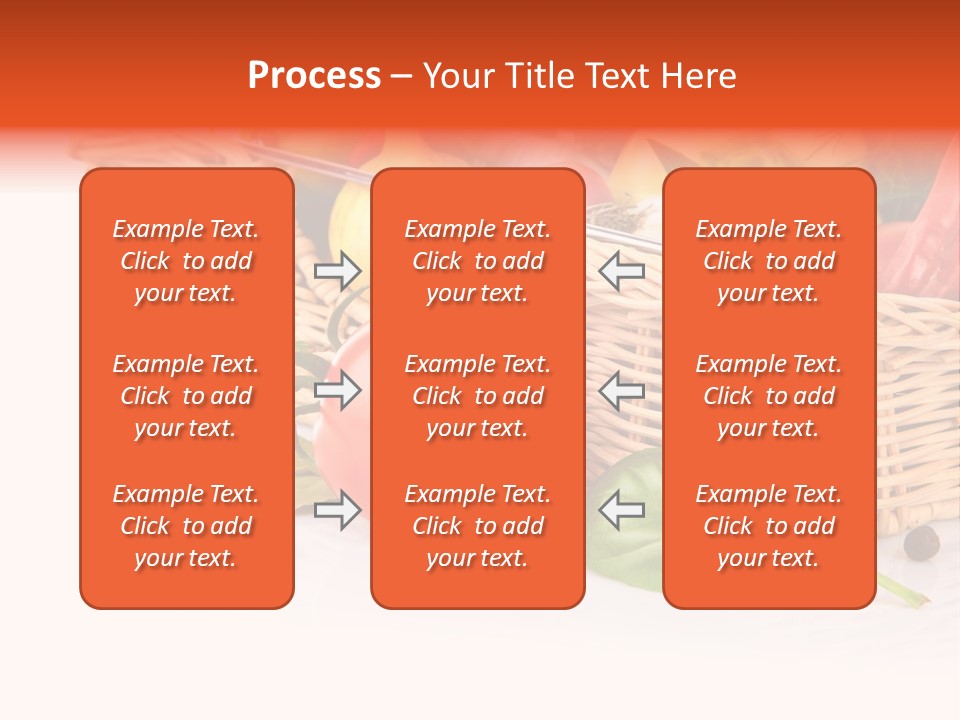 Process – Your Title Text Here

Example Text. Click to add your text.

Example Text. Click to add your text.

Example Text. Click to add your text.

Example Text. Click to add your text.

Example Text. Click to add your text.

Example Text. Click to add your text.

Example Text. Click to add your text.

Example Text. Click to add your text.

Example Text. Click to add your text.